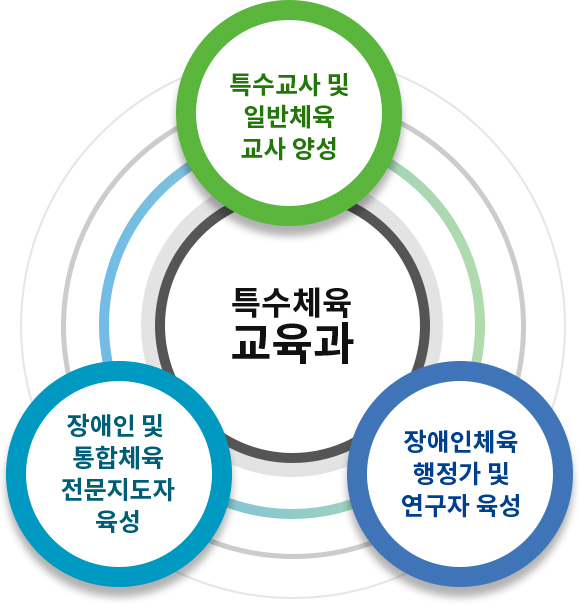 특수교사 및
일반체육
교사 양성

특수체육
교육과

장애인 및
통합체육
전문지도자
육성

장애인체육
행정가 및
연구자 육성